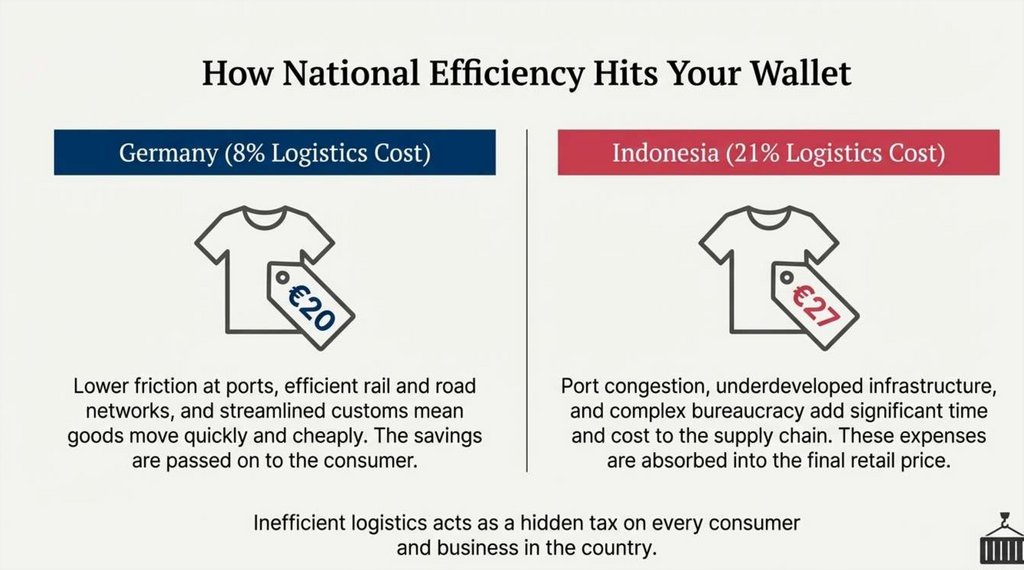 How National Efficiency Hits Your Wallet

Germany (8% Logistics Cost)

€20

Lower friction at ports, efficient rail and road networks, and streamlined customs mean goods move quickly and cheaply. The savings are passed on to the consumer.

Indonesia (21% Logistics Cost)

€27

Port congestion, underdeveloped infrastructure, and complex bureaucracy add significant time and cost to the supply chain. These expenses are absorbed into the final retail price.

Inefficient logistics acts as a hidden tax on every consumer and business in the country.